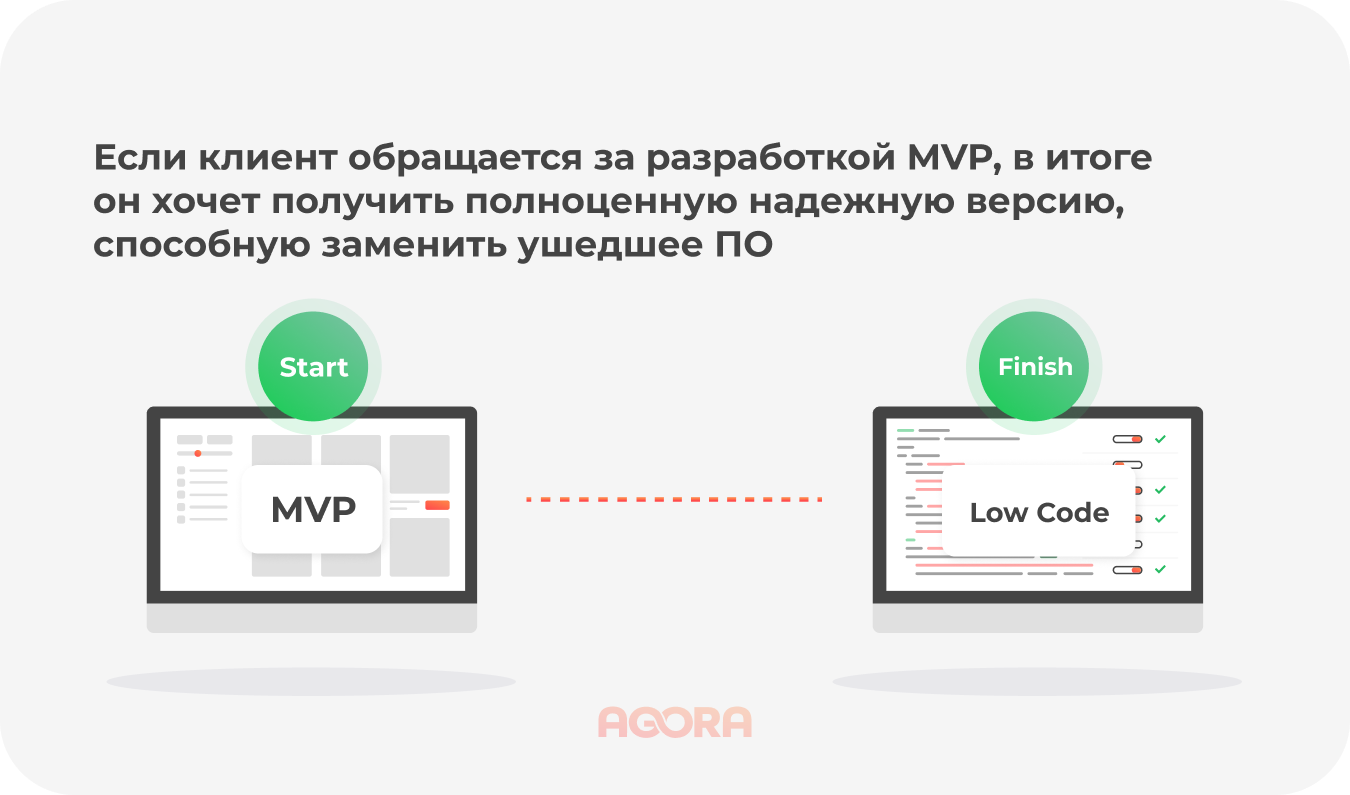 Если клиент обращается за разработкой MVP, в итоге он хочет получить полноценную надежную версию, способную заменить ушедшее ПО

Start

MVP

Finish

Low Code

AGORA